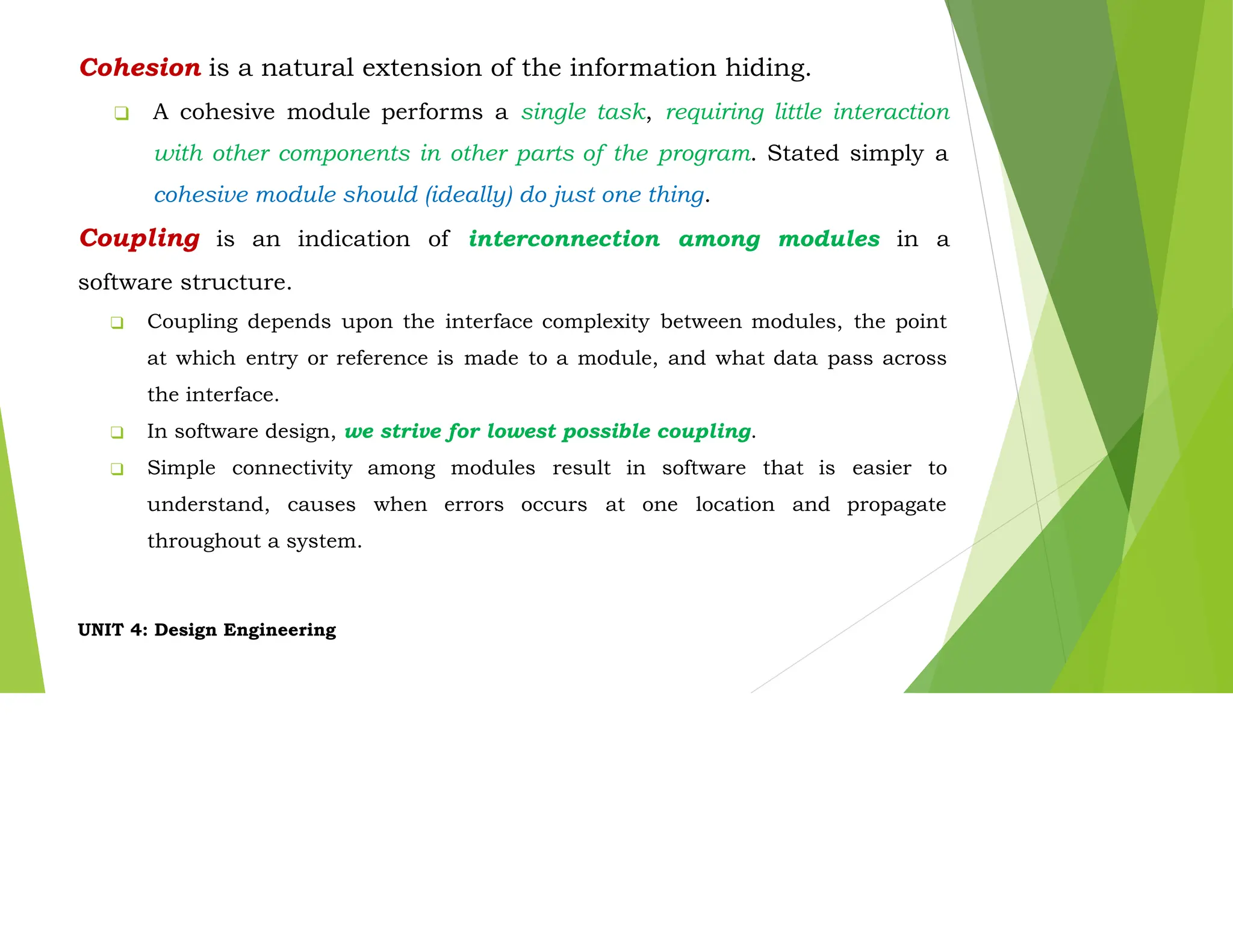 Cohesion is a natural extension of the information hiding.

❑ A cohesive module performs a single task, requiring little interaction with other components in other parts of the program. Stated simply a cohesive module should (ideally) do just one thing.

Coupling is an indication of interconnection among modules in a software structure.

❑ Coupling depends upon the interface complexity between modules, the point at which entry or reference is made to a module, and what data pass across the interface.

❑ In software design, we strive for lowest possible coupling.

❑ Simple connectivity among modules result in software that is easier to understand, causes when errors occurs at one location and propagate throughout a system.

UNIT 4: Design Engineering